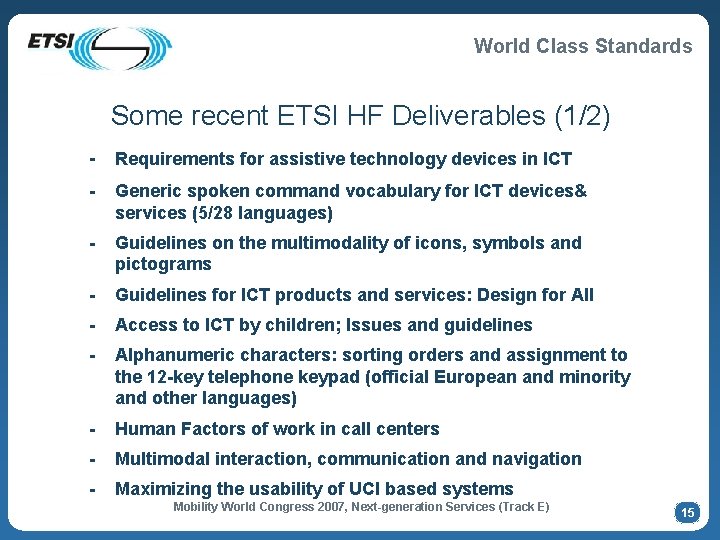 ETSI

World Class Standards

Some recent ETSI HF Deliverables (1/2)

- Requirements for assistive technology devices in ICT
- Generic spoken command vocabulary for ICT devices& services (5/28 languages)
- Guidelines on the multimodality of icons, symbols and pictograms
- Guidelines for ICT products and services: Design for All
- Access to ICT by children; Issues and guidelines
- Alphanumeric characters: sorting orders and assignment to the 12-key telephone keypad (official European and minority and other languages)
- Human Factors of work in call centers
- Multimodal interaction, communication and navigation
- Maximizing the usability of UCI based systems

Mobility World Congress 2007, Next-generation Services (Track E)

15